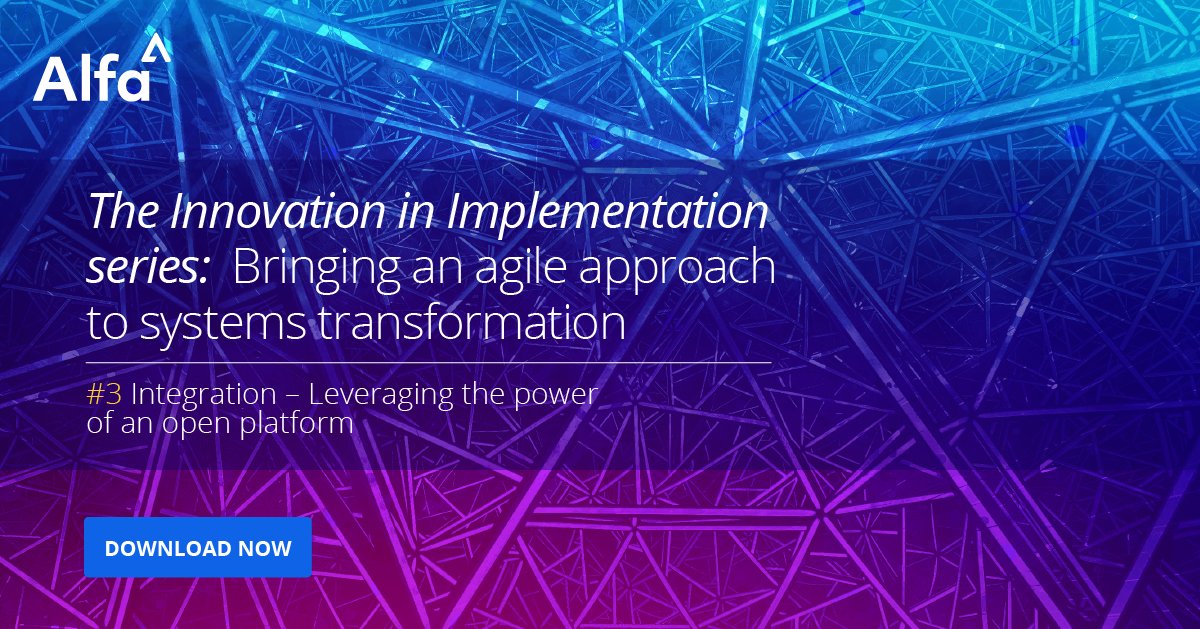 Alfa

The Innovation in Implementation series: Bringing an agile approach to systems transformation

#3 Integration – Leveraging the power of an open platform

DOWNLOAD NOW